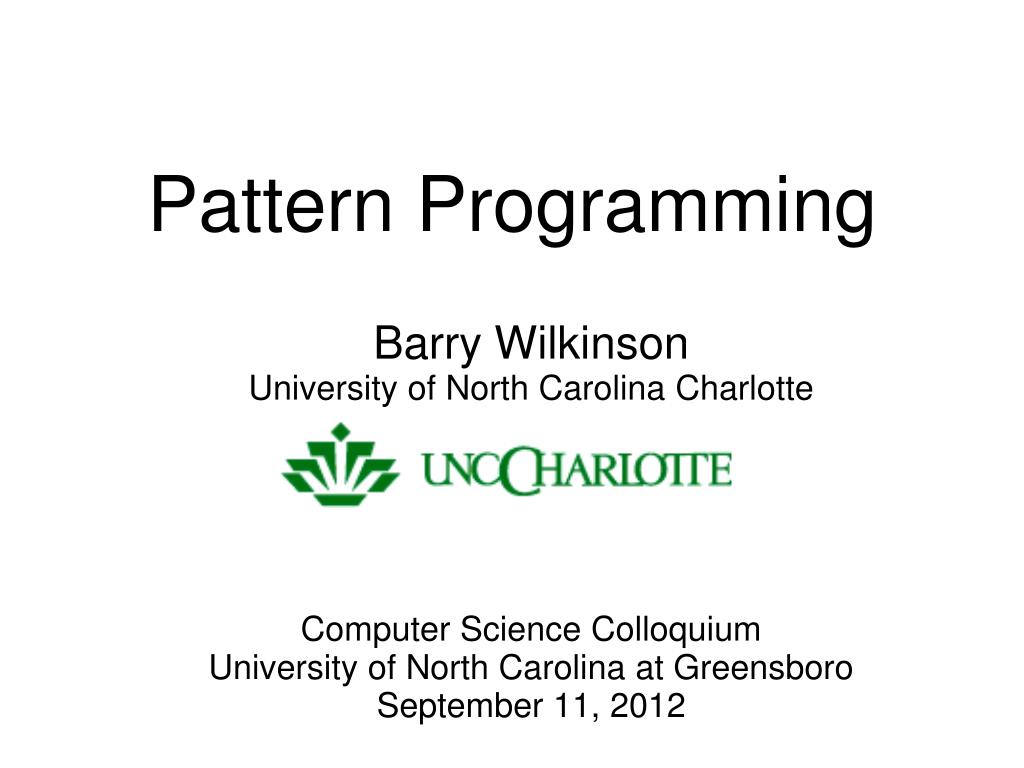 Pattern Programming

Barry Wilkinson
University of North Carolina Charlotte

UNCCHARLOTTE

Computer Science Colloquium
University of North Carolina at Greensboro
September 11, 2012